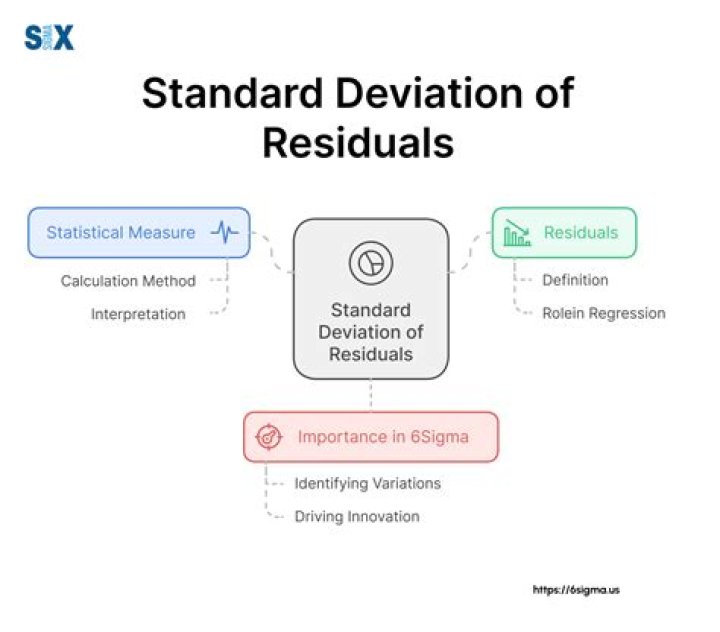 SIX SIGMA

Standard Deviation of Residuals

Statistical Measure

Calculation Method

Interpretation

Standard Deviation of Residuals

Residuals

Definition

Rolein Regression

Importance in 6Sigma

Identifying Variations

Driving Innovation

https://6sigma.us